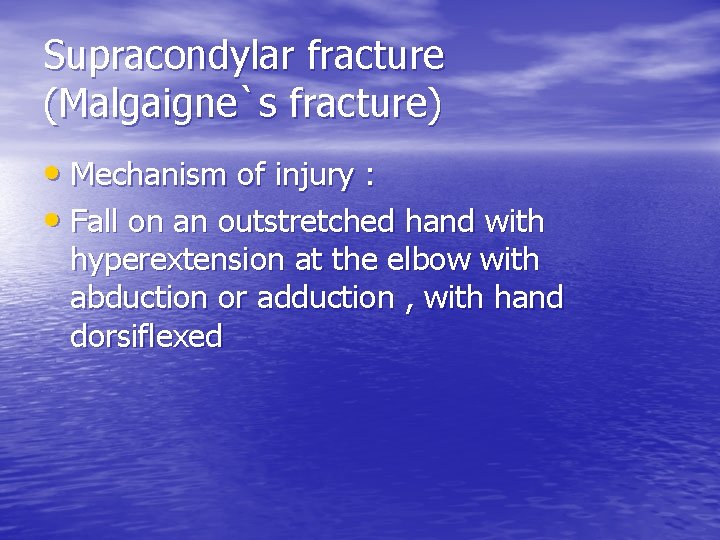 Supracondylar fracture (Malgaigne`s fracture)

• Mechanism of injury :

• Fall on an outstretched hand with hyperextension at the elbow with abduction or adduction , with hand dorsiflexed